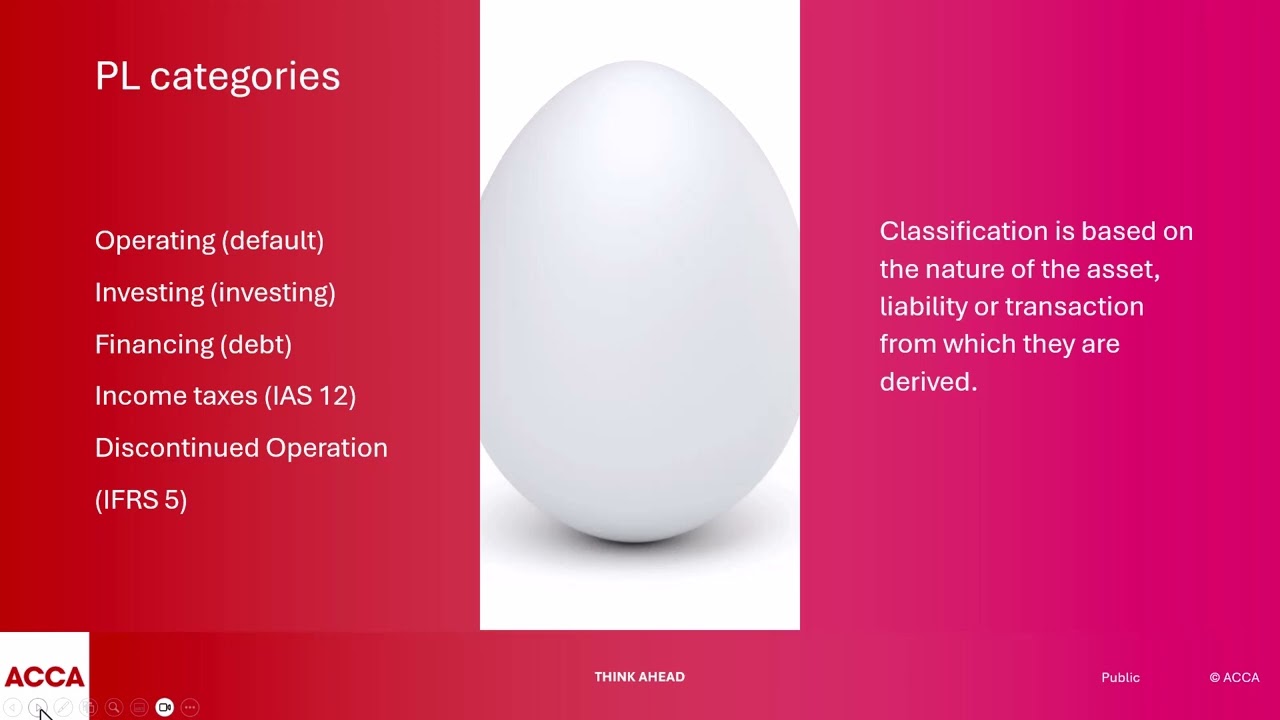 PL categories

Operating (default)

Investing (investing)

Financing (debt)

Income taxes (IAS 12)

Discontinued Operation (IFRS 5)

Classification is based on the nature of the asset, liability or transaction from which they are derived.

ACCA

THINK AHEAD

Public

© ACCA